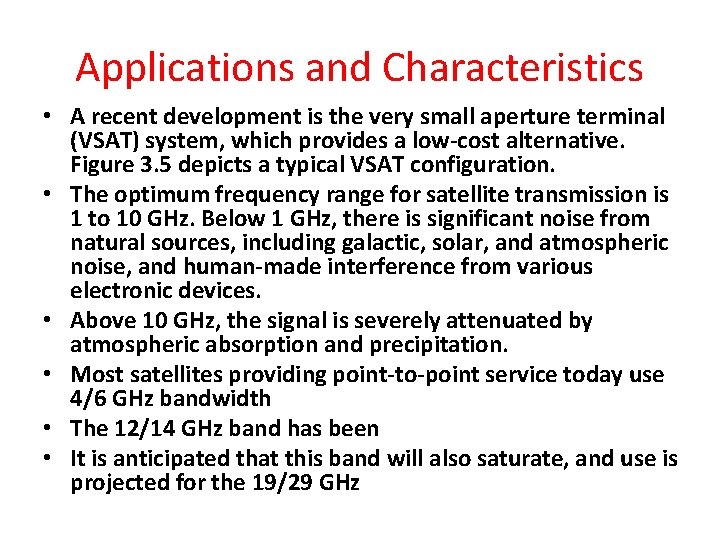 Applications and Characteristics

• A recent development is the very small aperture terminal (VSAT) system, which provides a low-cost alternative. Figure 3.5 depicts a typical VSAT configuration.

• The optimum frequency range for satellite transmission is 1 to 10 GHz. Below 1 GHz, there is significant noise from natural sources, including galactic, solar, and atmospheric noise, and human-made interference from various electronic devices.

• Above 10 GHz, the signal is severely attenuated by atmospheric absorption and precipitation.

• Most satellites providing point-to-point service today use 4/6 GHz bandwidth

• The 12/14 GHz band has been

• It is anticipated that this band will also saturate, and use is projected for the 19/29 GHz